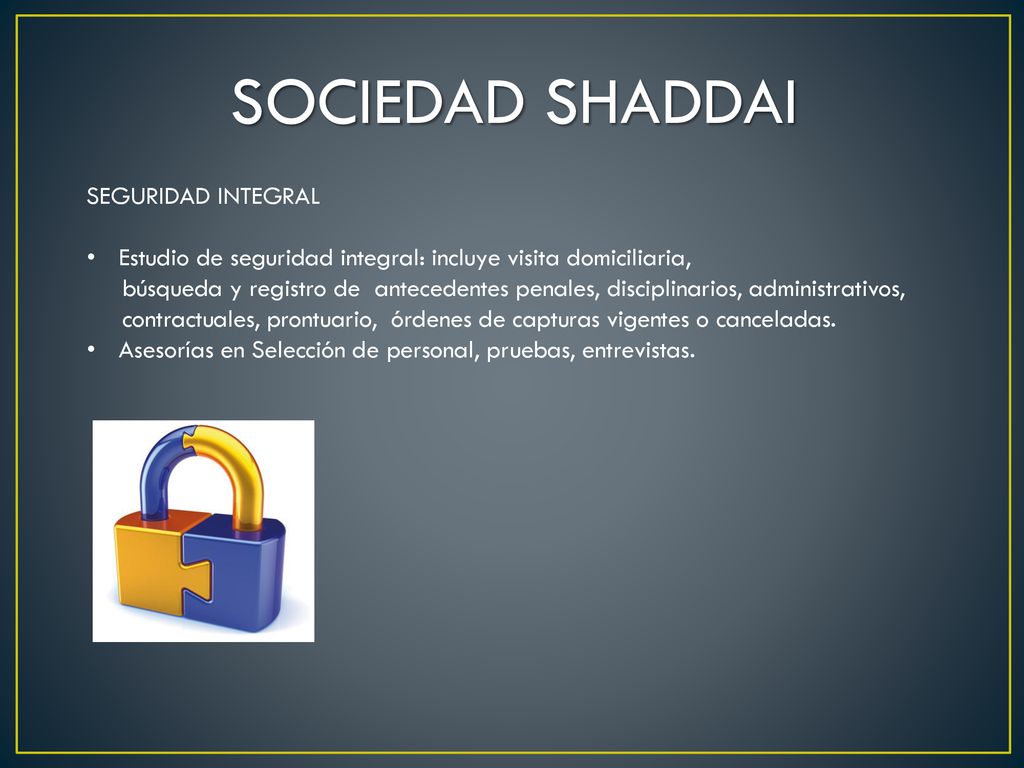 SOCIEDAD SHADDAI

SEGURIDAD INTEGRAL

• Estudio de seguridad integral: incluye visita domiciliaria, búsqueda y registro de antecedentes penales, disciplinarios, administrativos, contractuales, prontuario, órdenes de capturas vigentes o canceladas.
• Asesorías en Selección de personal, pruebas, entrevistas.